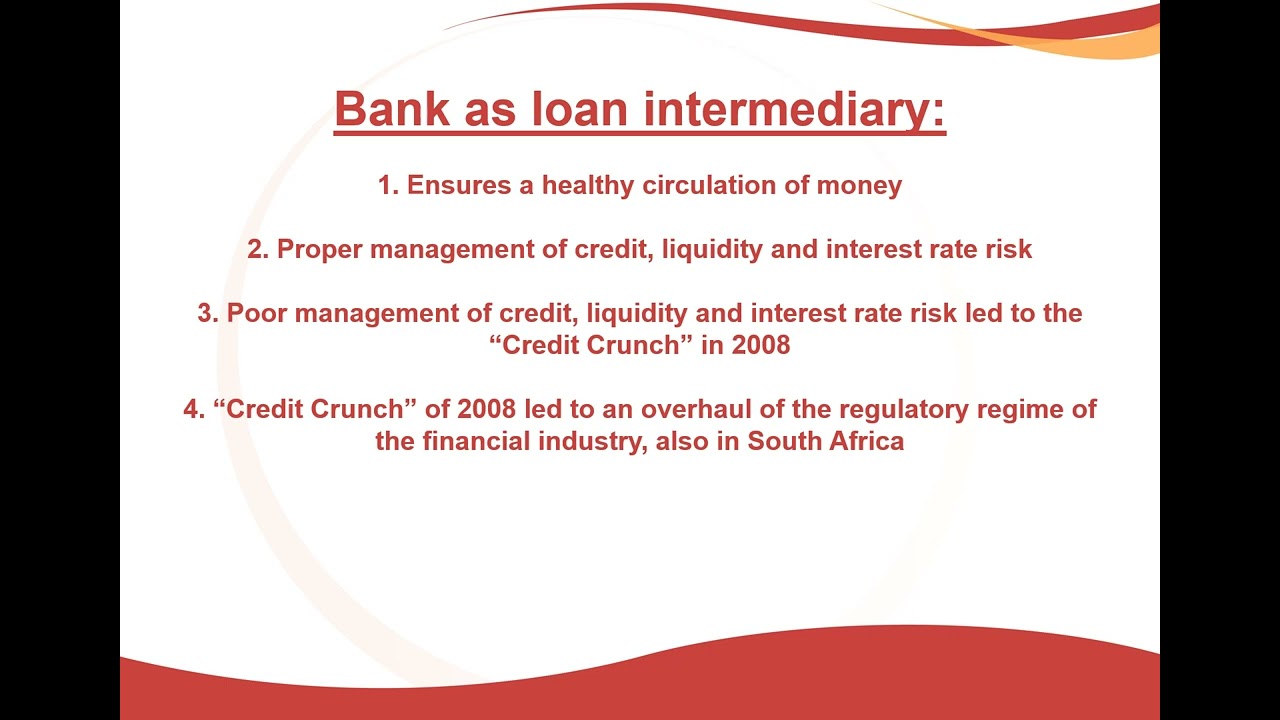 Bank as loan intermediary:

1. Ensures a healthy circulation of money

2. Proper management of credit, liquidity and interest rate risk

3. Poor management of credit, liquidity and interest rate risk led to the “Credit Crunch” in 2008

4. “Credit Crunch” of 2008 led to an overhaul of the regulatory regime of the financial industry, also in South Africa